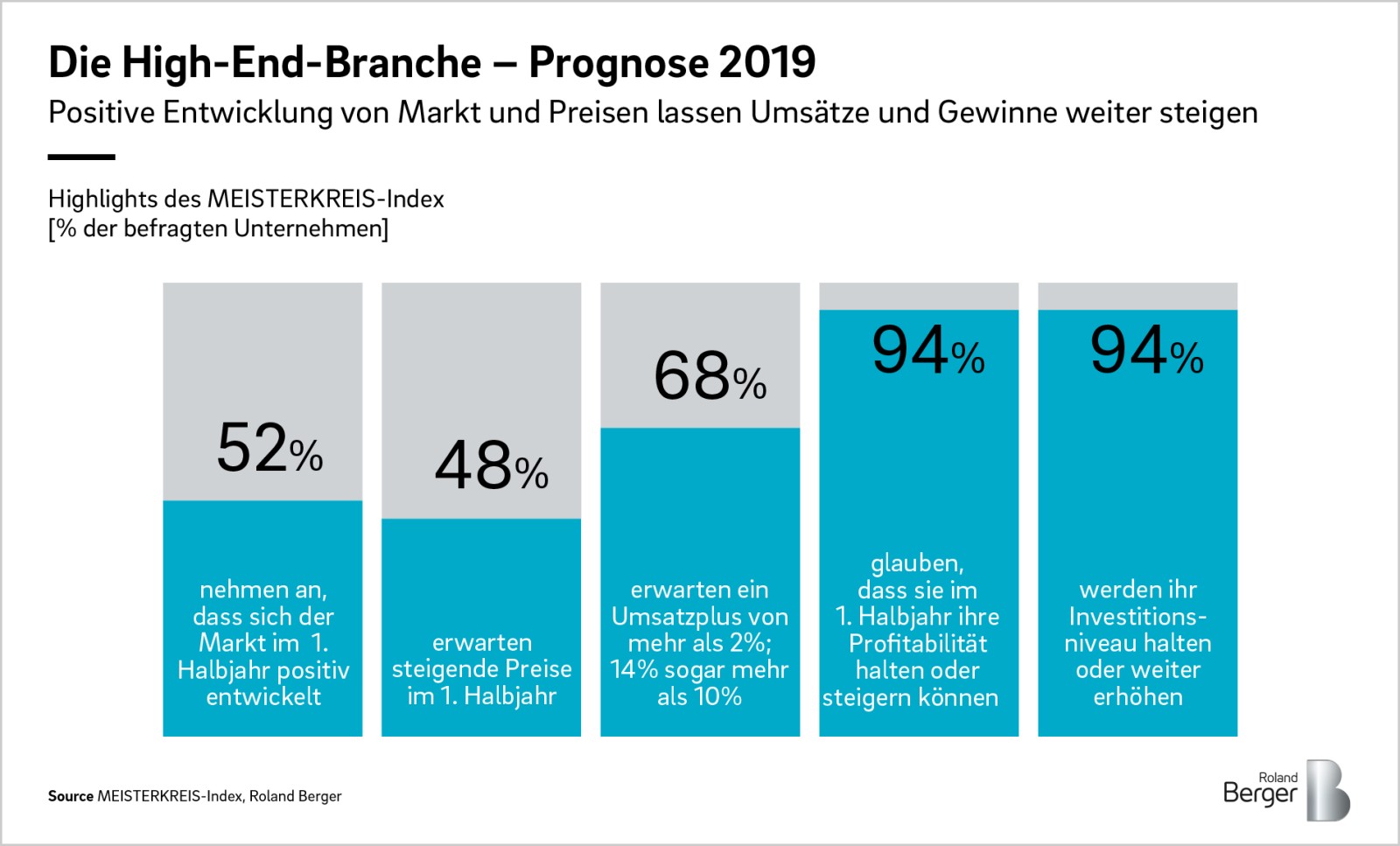 Die High-End-Branche – Prognose 2019

Positive Entwicklung von Markt und Preisen lassen Umsätze und Gewinne weiter steigen

Highlights des MEISTERKREIS-Index
[% der befragten Unternehmen]

52%
nehmen an, dass sich der Markt im 1. Halbjahr positiv entwickelt

48%
erwarten steigende Preise im 1. Halbjahr

68%
erwarten ein Umsatzplus von mehr als 2%; 14% sogar mehr als 10%

94%
glauben, dass sie im 1. Halbjahr ihre Profitabilität halten oder steigern können

94%
werden ihr Investitionsniveau halten oder weiter erhöhen

Source MEISTERKREIS-Index, Roland Berger

Roland Berger